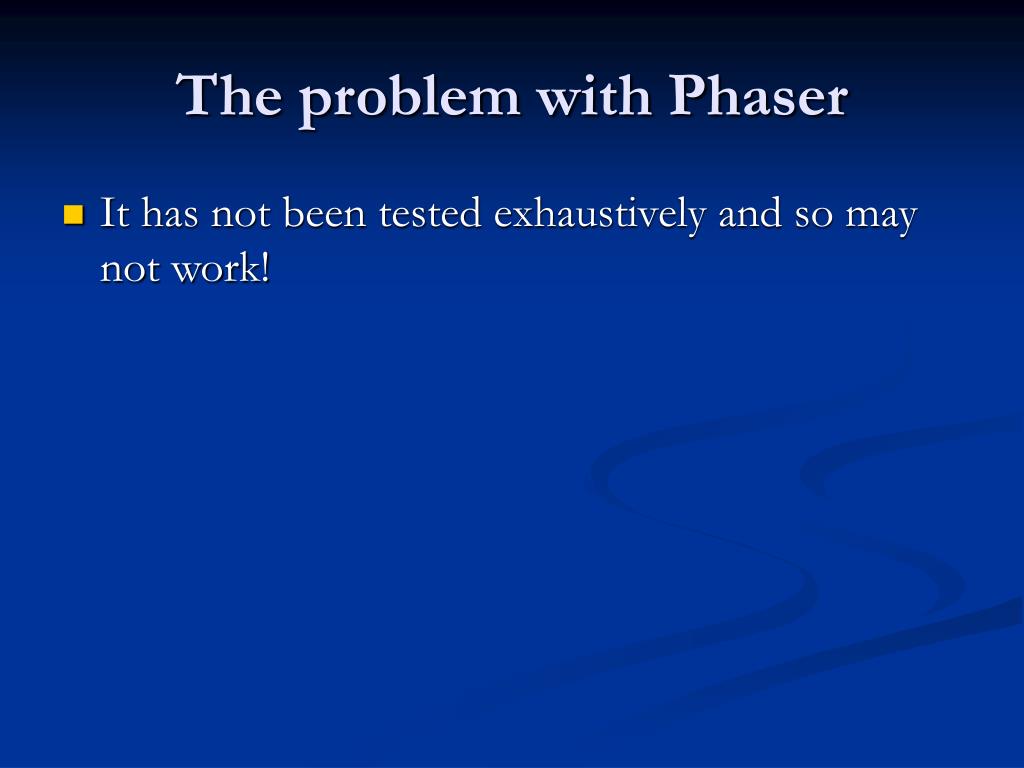 The problem with Phaser

It has not been tested exhaustively and so may not work!